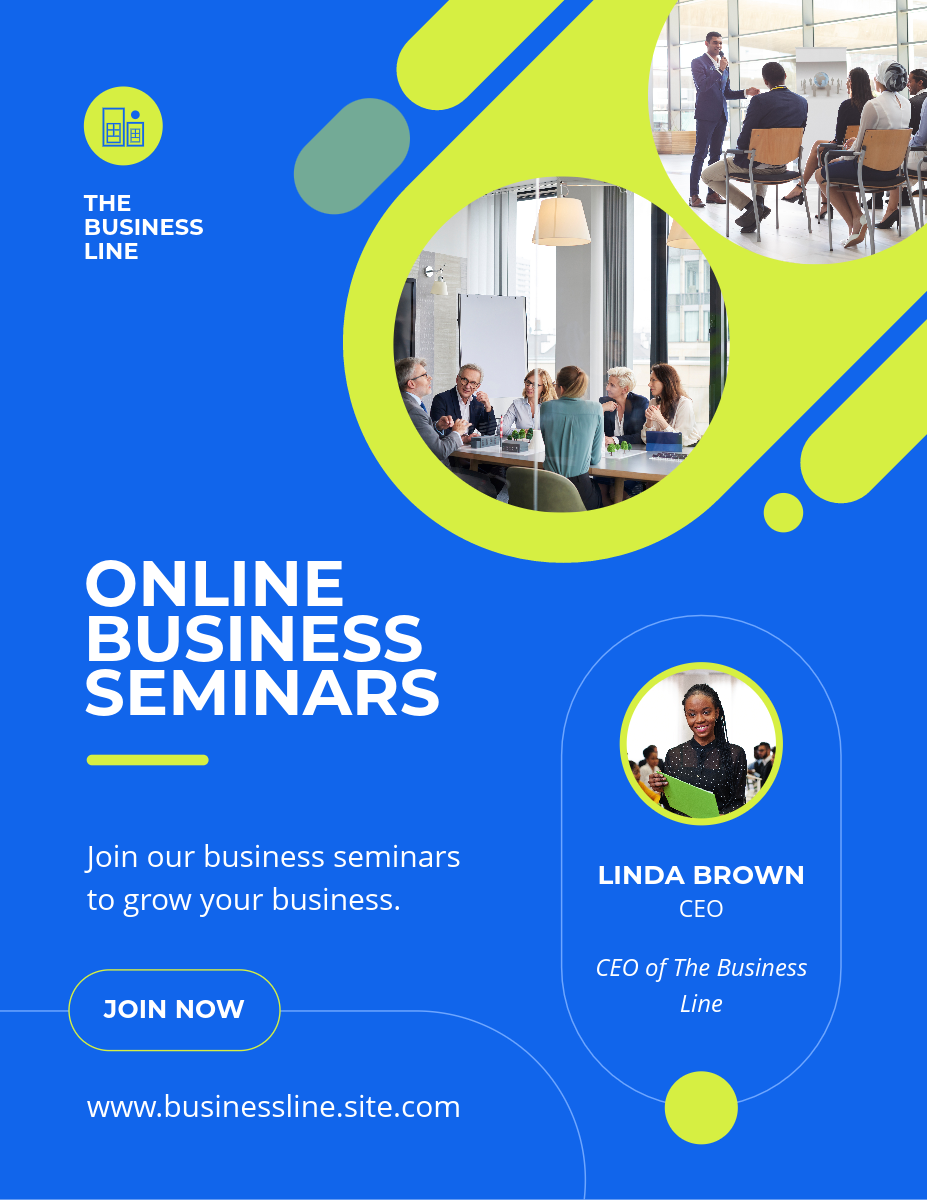 THE BUSINESS LINE

ONLINE BUSINESS SEMINARS

Join our business seminars to grow your business.

JOIN NOW

www.businessline.site.com

LINDA BROWN
CEO

CEO of The Business Line